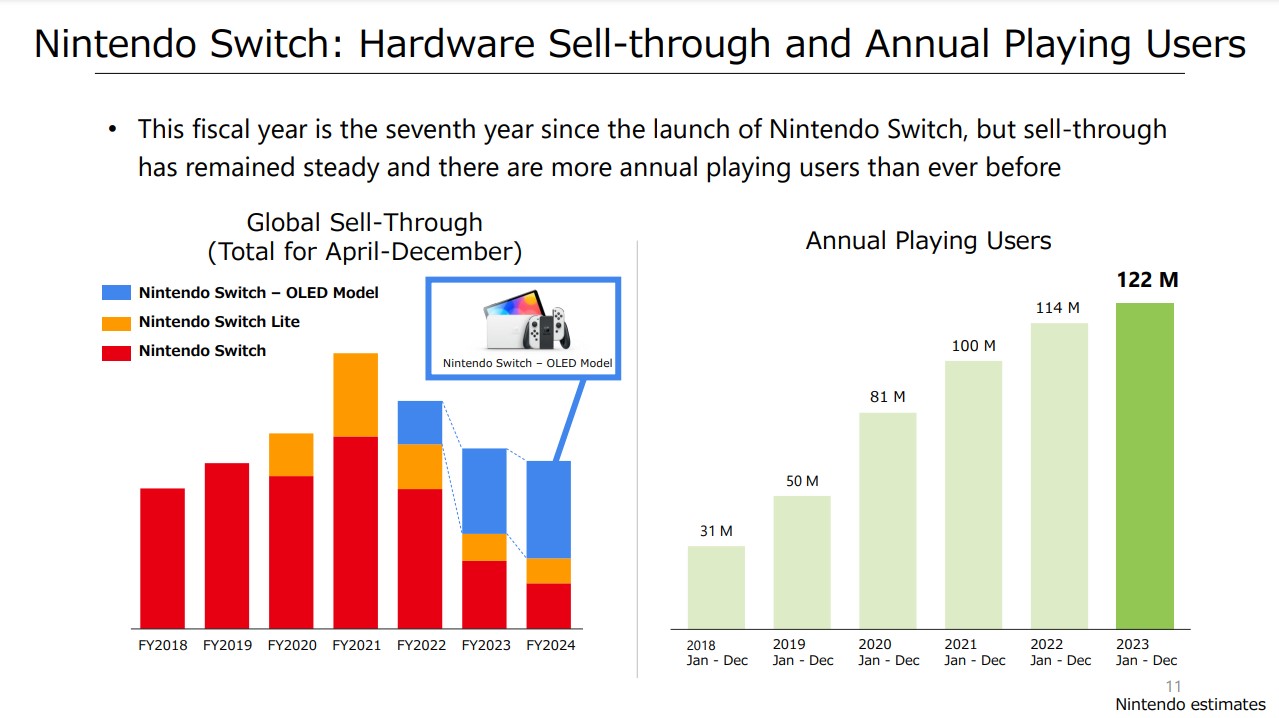 Nintendo Switch: Hardware Sell-through and Annual Playing Users

• This fiscal year is the seventh year since the launch of Nintendo Switch, but sell-through has remained steady and there are more annual playing users than ever before

Global Sell-Through
(Total for April-December)

Nintendo Switch – OLED Model
Nintendo Switch Lite
Nintendo Switch

Nintendo Switch – OLED Model

FY2018 FY2019 FY2020 FY2021 FY2022 FY2023 FY2024

Annual Playing Users

31 M
50 M
81 M
100 M
114 M
122 M

2018 Jan - Dec
2019 Jan - Dec
2020 Jan - Dec
2021 Jan - Dec
2022 Jan - Dec
2023 Jan - Dec

11
Nintendo estimates